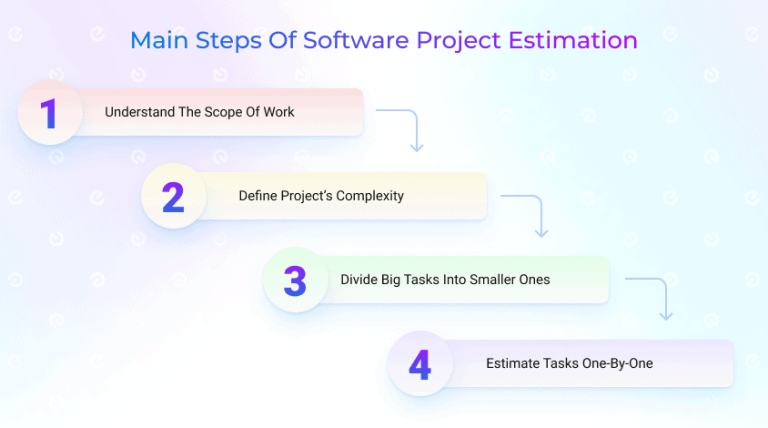 Main Steps Of Software Project Estimation

1 Understand The Scope Of Work

2 Define Project's Complexity

3 Divide Big Tasks Into Smaller Ones

4 Estimate Tasks One-By-One